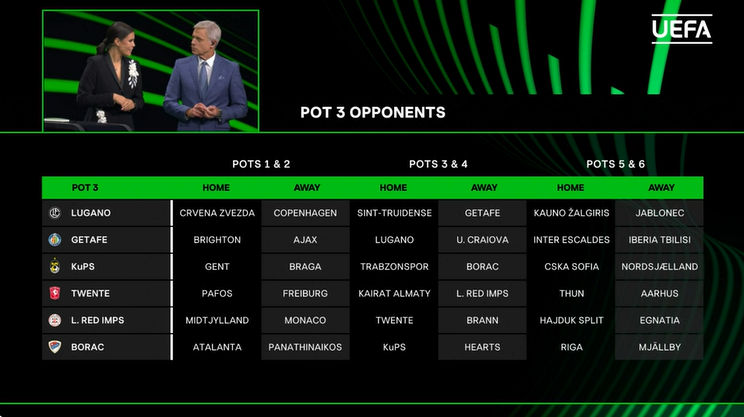 UEFA

POT 3 OPPONENTS

| | POTS 1 & 2 | | POTS 3 & 4 | | POTS 5 & 6 | |
|---|---|---|---|---|---|---|
| POT 3 | HOME | AWAY | HOME | AWAY | HOME | AWAY |
| LUGANO | CRVENA ZVEZDA | COPENHAGEN | SINT-TRUIDENSE | GETAFE | KAUNO ŽALGIRIS | JABLONEC |
| GETAFE | BRIGHTON | AJAX | LUGANO | U. CRAIOVA | INTER ESCALDES | IBERIA TBILISI |
| KuPS | GENT | BRAGA | TRABZONSPOR | BORAC | CSKA SOFIA | NORDSJÆLLAND |
| TWENTE | PAFOS | FREIBURG | KAIRAT ALMATY | L. RED IMPS | THUN | AARHUS |
| L. RED IMPS | MIDTJYLLAND | MONACO | TWENTE | BRANN | HAJDUK SPLIT | EGNATIA |
| BORAC | ATALANTA | PANATHINAIKOS | KuPS | HEARTS | RIGA | MJÄLLBY |